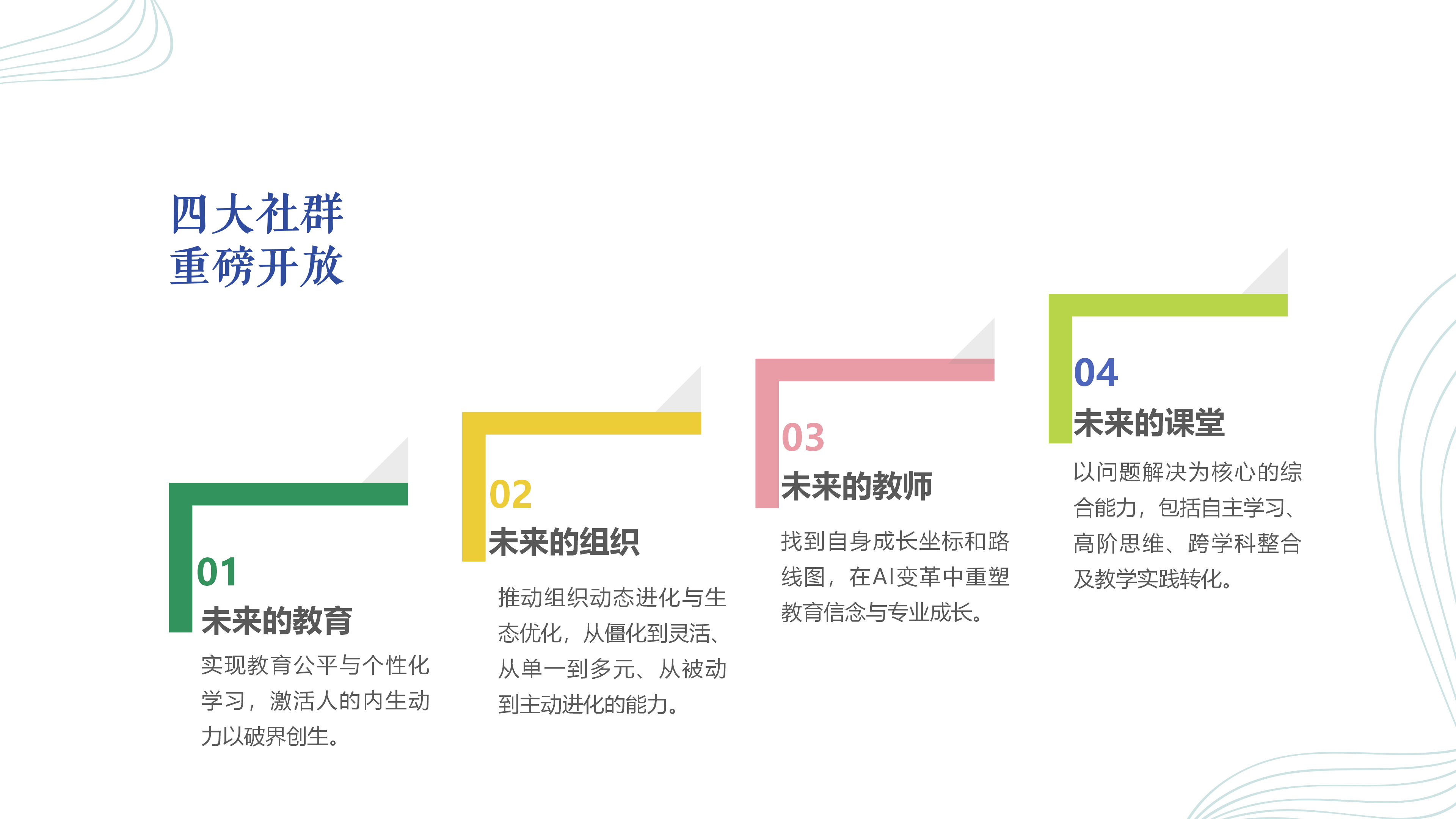 四大社群
重磅开放

01
未来的教育
实现教育公平与个性化学习，激活人的内生动力以破界创生。

02
未来的组织
推动组织动态进化与生态优化，从僵化到灵活、从单一到多元、从被动到主动进化的能力。

03
未来的教师
找到自身成长坐标和路线图，在AI变革中重塑教育信念与专业成长。

04
未来的课堂
以问题解决为核心的综合能力，包括自主学习、高阶思维、跨学科整合及教学实践转化。